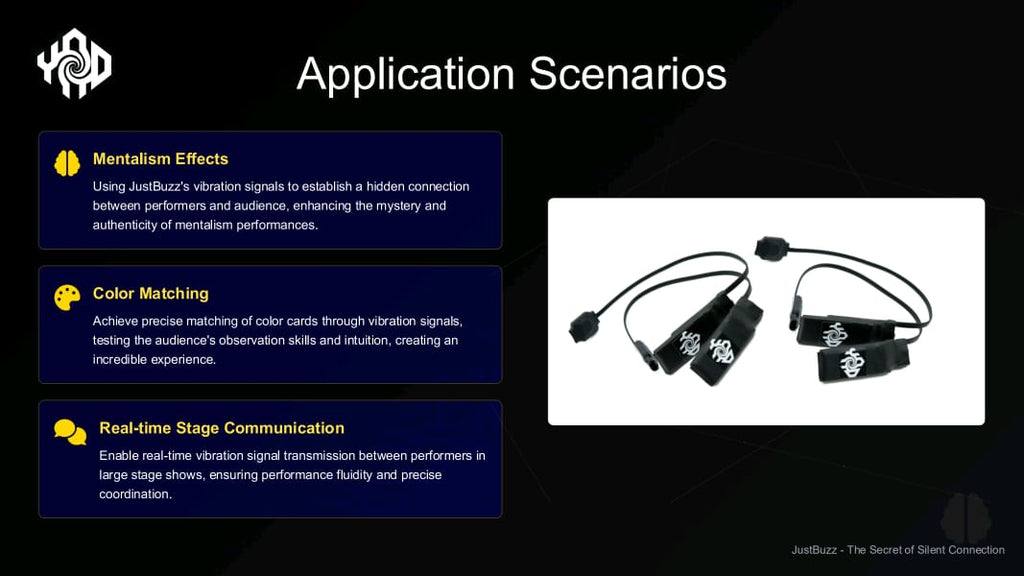 Application Scenarios

Mentalism Effects

Using JustBuzz's vibration signals to establish a hidden connection between performers and audience, enhancing the mystery and authenticity of mentalism performances.

Color Matching

Achieve precise matching of color cards through vibration signals, testing the audience's observation skills and intuition, creating an incredible experience.

Real-time Stage Communication

Enable real-time vibration signal transmission between performers in large stage shows, ensuring performance fluidity and precise coordination.

JustBuzz - The Secret of Silent Connection